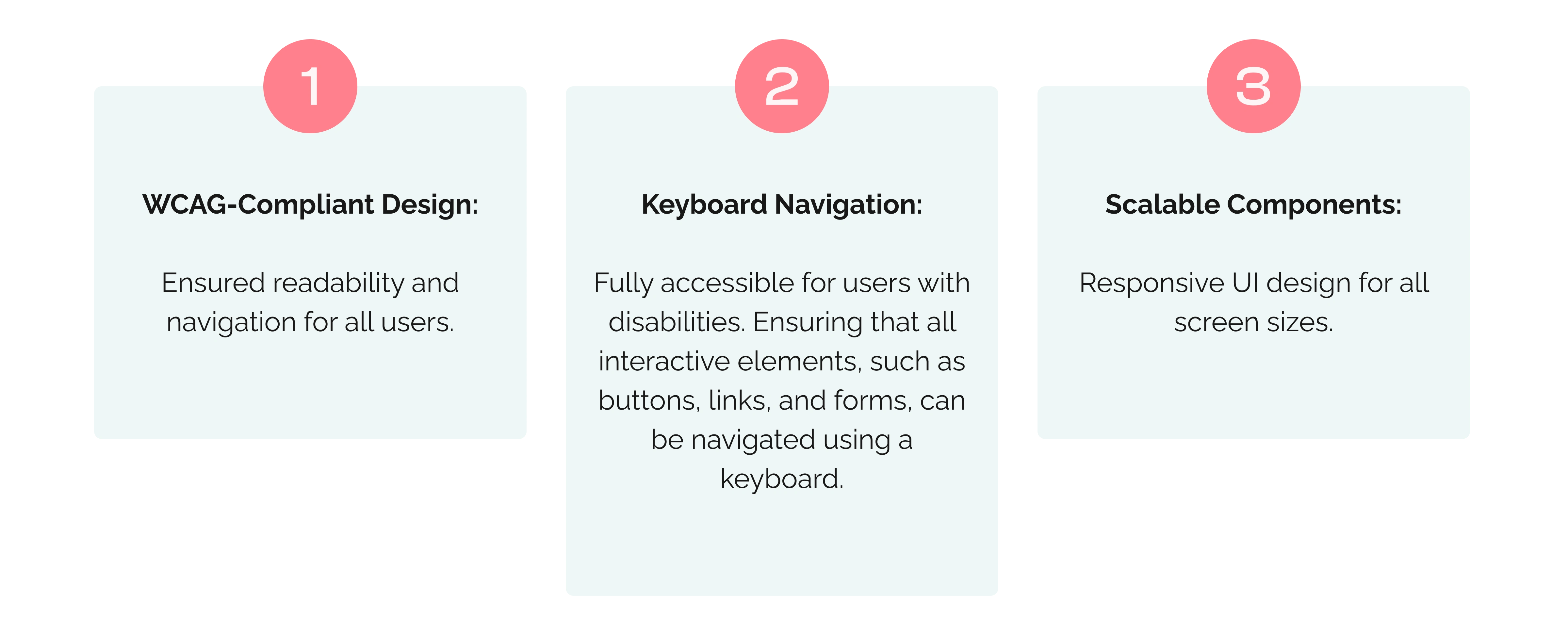 1

WCAG-Compliant Design:

Ensured readability and navigation for all users.

2

Keyboard Navigation:

Fully accessible for users with disabilities. Ensuring that all interactive elements, such as buttons, links, and forms, can be navigated using a keyboard.

3

Scalable Components:

Responsive UI design for all screen sizes.